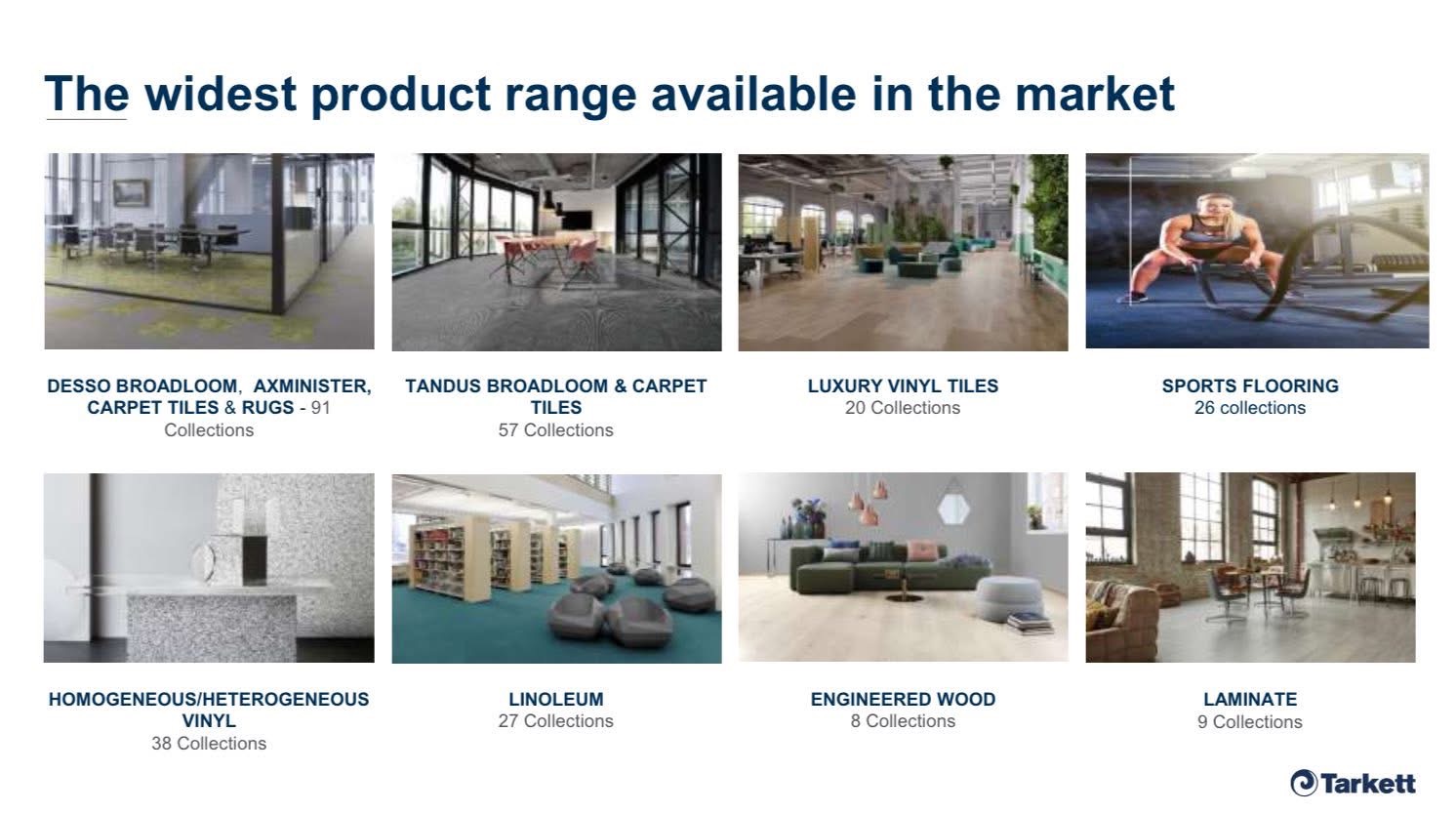 The widest product range available in the market

DESSO BROADLOOM, AXMINISTER, CARPET TILES & RUGS - 91 Collections

TANDUS BROADLOOM & CARPET TILES
57 Collections

LUXURY VINYL TILES
20 Collections

SPORTS FLOORING
26 collections

HOMOGENEOUS/HETEROGENEOUS VINYL
38 Collections

LINOLEUM
27 Collections

ENGINEERED WOOD
8 Collections

LAMINATE
9 Collections

Tarkett